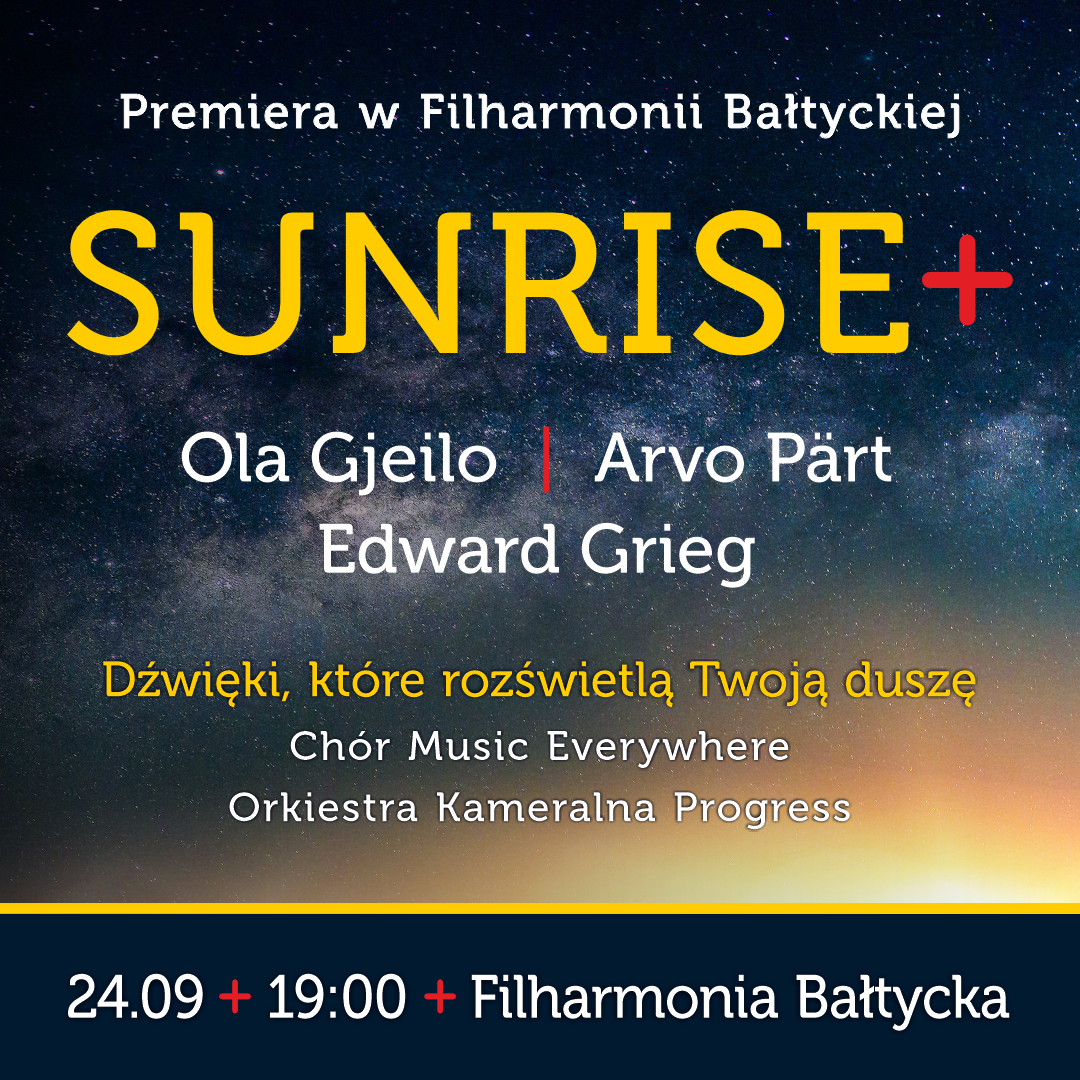 Premiera w Filharmonii Bałtyckiej

SUNRISE+

Ola Gjeilo | Arvo Pärt
Edward Grieg

Dźwięki, które rozświetlą Twoją duszę

Chór Music Everywhere
Orkiestra Kameralna Progress

24.09 + 19:00 + Filharmonia Bałtycka